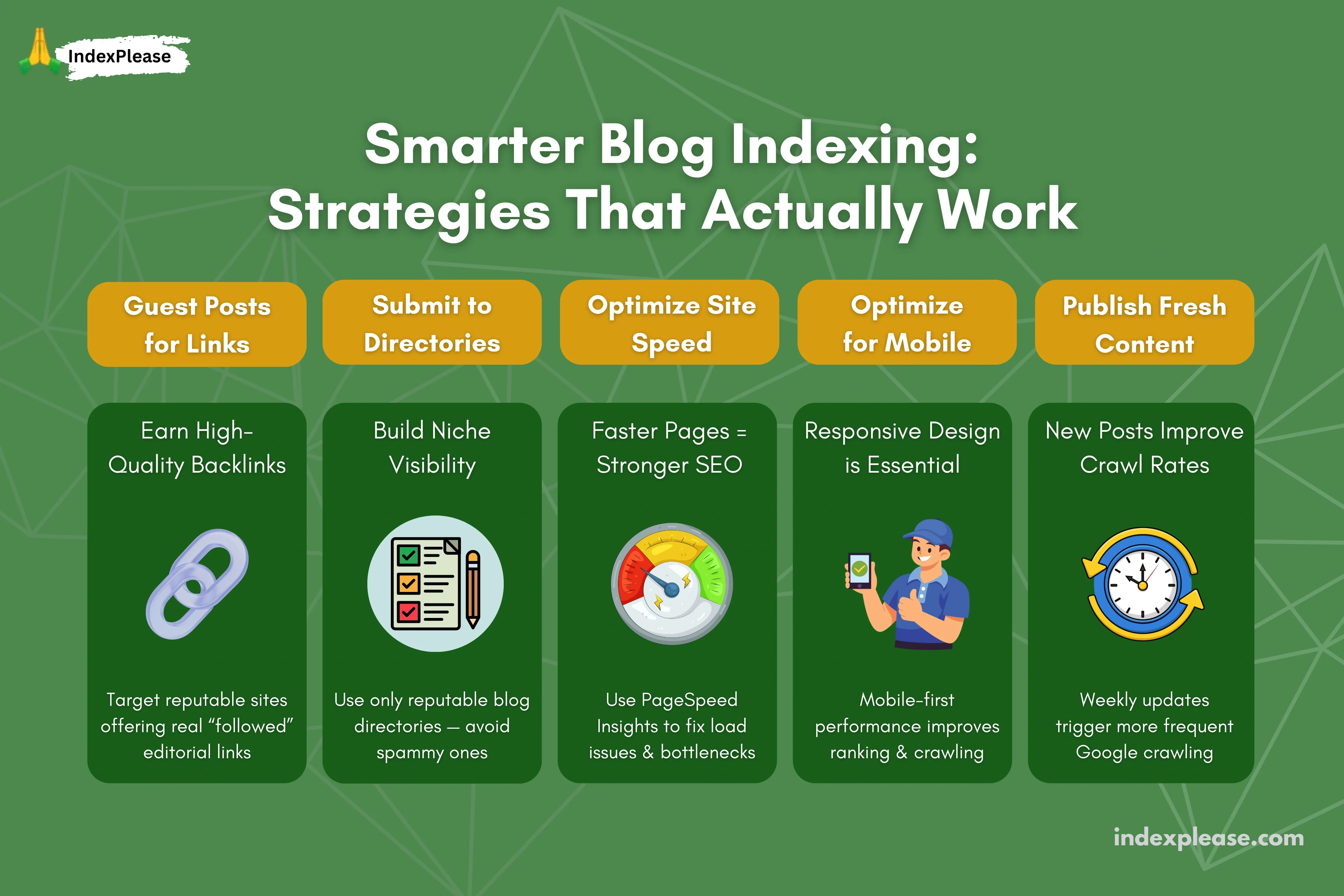 IndexPlease

Smarter Blog Indexing: Strategies That Actually Work

Guest Posts for Links

Earn High-Quality Backlinks

Target reputable sites offering real “followed” editorial links

Submit to Directories

Build Niche Visibility

Use only reputable blog directories — avoid spammy ones

Optimize Site Speed

Faster Pages = Stronger SEO

Use PageSpeed Insights to fix load issues & bottlenecks

Optimize for Mobile

Responsive Design is Essential

Mobile-first performance improves ranking & crawling

Publish Fresh Content

New Posts Improve Crawl Rates

Weekly updates trigger more frequent Google crawling

indexplease.com